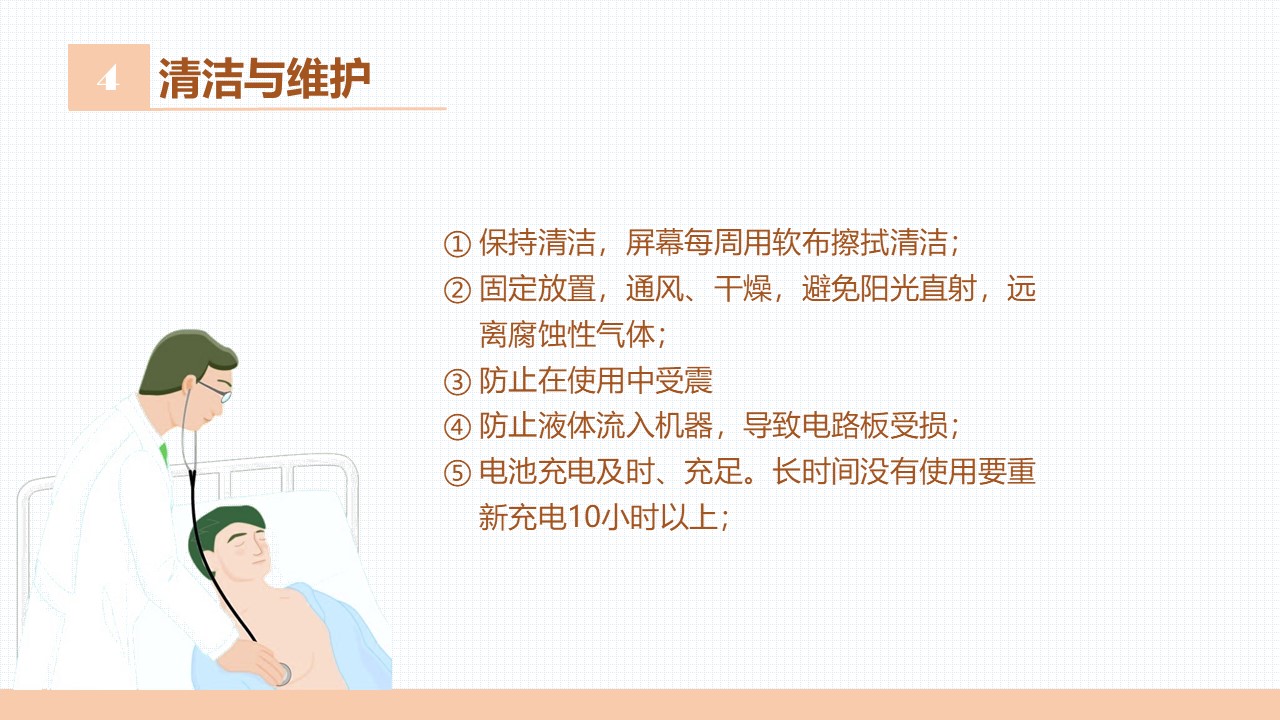 4 清洁与维护

① 保持清洁，屏幕每周用软布擦拭清洁；
② 固定放置，通风、干燥，避免阳光直射，远离腐蚀性气体；
③ 防止在使用中受震
④ 防止液体流入机器，导致电路板受损；
⑤ 电池充电及时、充足。长时间没有使用要重新充电10小时以上；